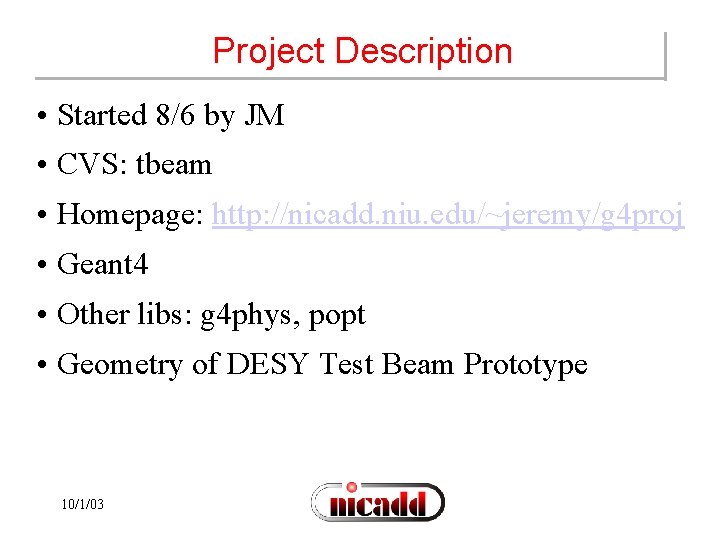 Project Description

• Started 8/6 by JM

• CVS: tbeam

• Homepage: http://nicadd.niu.edu/~jeremy/g4proj

• Geant4

• Other libs: g4phys, popt

• Geometry of DESY Test Beam Prototype

10/1/03

nicadd